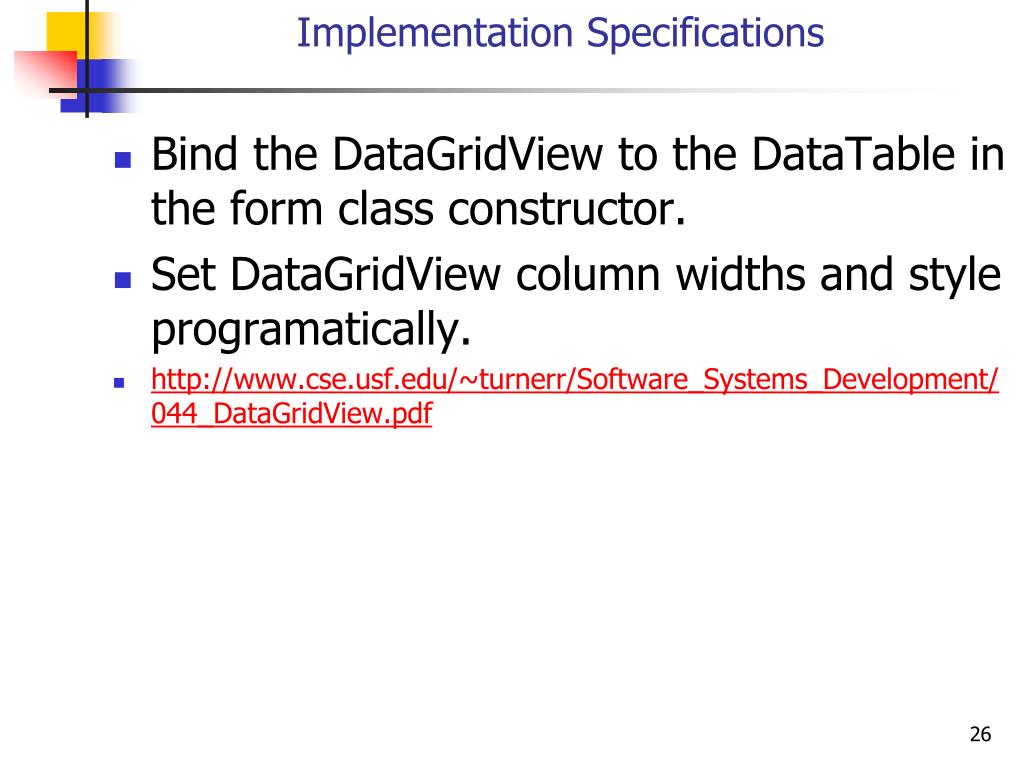 Implementation Specifications

- Bind the DataGridView to the DataTable in the form class constructor.
- Set DataGridView column widths and style programatically.
- http://www.cse.usf.edu/~turnerr/Software_Systems_Development/044_DataGridView.pdf

26